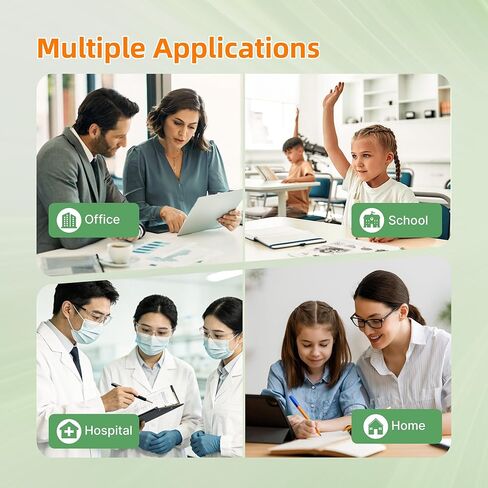 Multiple Applications

Office

School

Hospital

Home